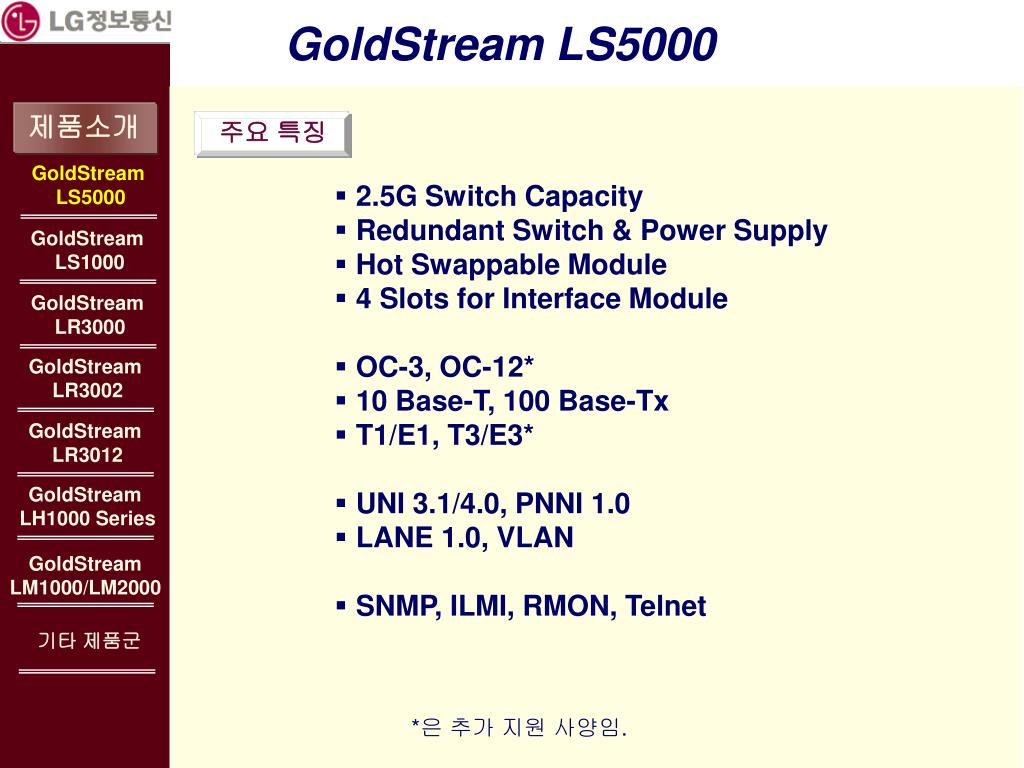 LG정보통신

GoldStream LS5000

제품소개

GoldStream LS5000

GoldStream LS1000

GoldStream LR3000

GoldStream LR3002

GoldStream LR3012

GoldStream LH1000 Series

GoldStream LM1000/LM2000

기타 제품군

주요 특징

▪ 2.5G Switch Capacity
▪ Redundant Switch & Power Supply
▪ Hot Swappable Module
▪ 4 Slots for Interface Module

▪ OC-3, OC-12*
▪ 10 Base-T, 100 Base-Tx
▪ T1/E1, T3/E3*

▪ UNI 3.1/4.0, PNNI 1.0
▪ LANE 1.0, VLAN

▪ SNMP, ILMI, RMON, Telnet

*은 추가 지원 사양임.